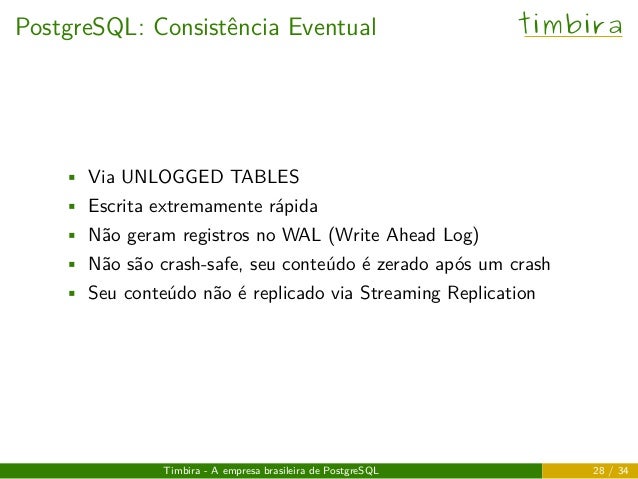 PostgreSQL: Consistência Eventual

timbira

- Via UNLOGGED TABLES
- Escrita extremamente rápida
- Não geram registros no WAL (Write Ahead Log)
- Não são crash-safe, seu conteúdo é zerado após um crash
- Seu conteúdo não é replicado via Streaming Replication

Timbira - A empresa brasileira de PostgreSQL

28 / 34